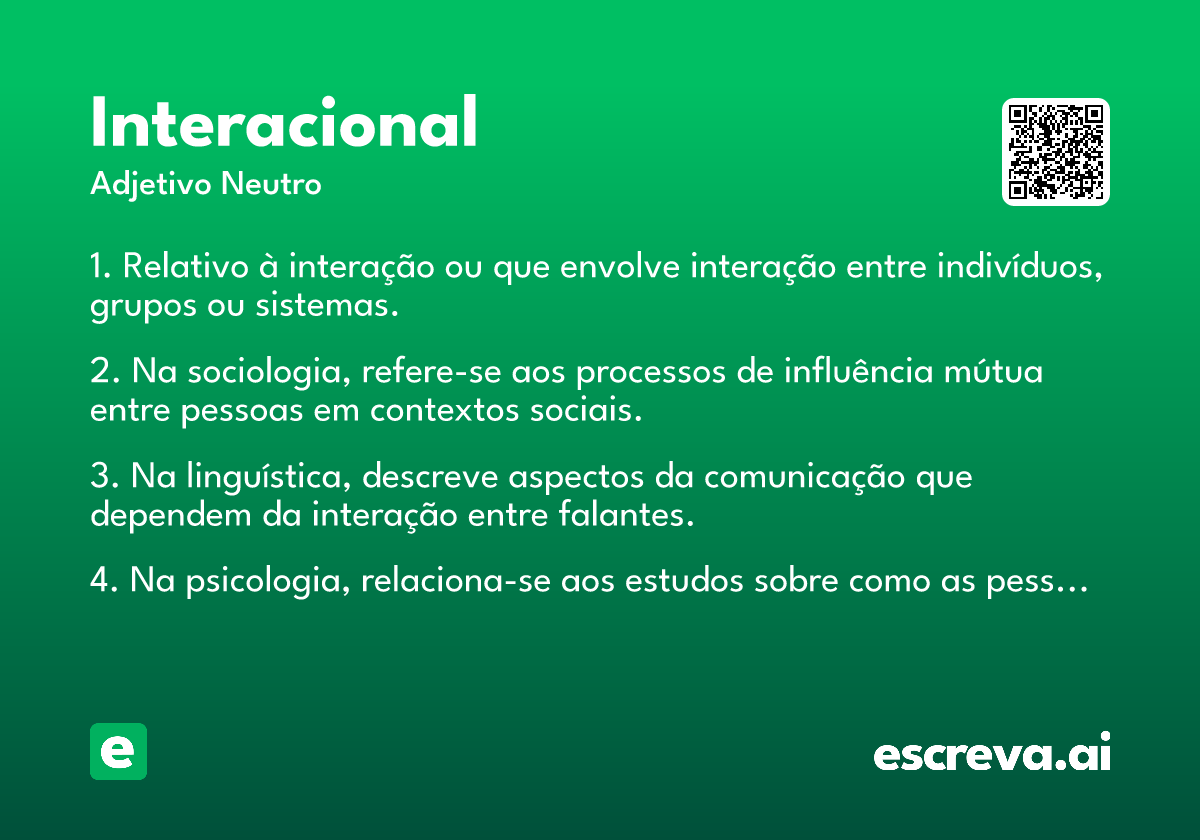 Interacional
Adjetivo Neutro

1. Relativo à interação ou que envolve interação entre indivíduos, grupos ou sistemas.

2. Na sociologia, refere-se aos processos de influência mútua entre pessoas em contextos sociais.

3. Na linguística, descreve aspectos da comunicação que dependem da interação entre falantes.

4. Na psicologia, relaciona-se aos estudos sobre como as pess…

e

escreva.ai